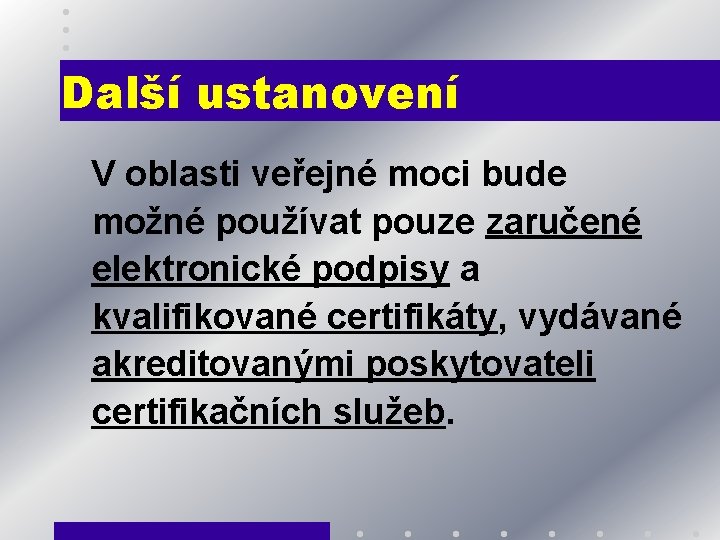 Další ustanovení

V oblasti veřejné moci bude možné používat pouze zaručené elektronické podpisy a kvalifikované certifikáty, vydávané akreditovanými poskytovateli certifikačních služeb.